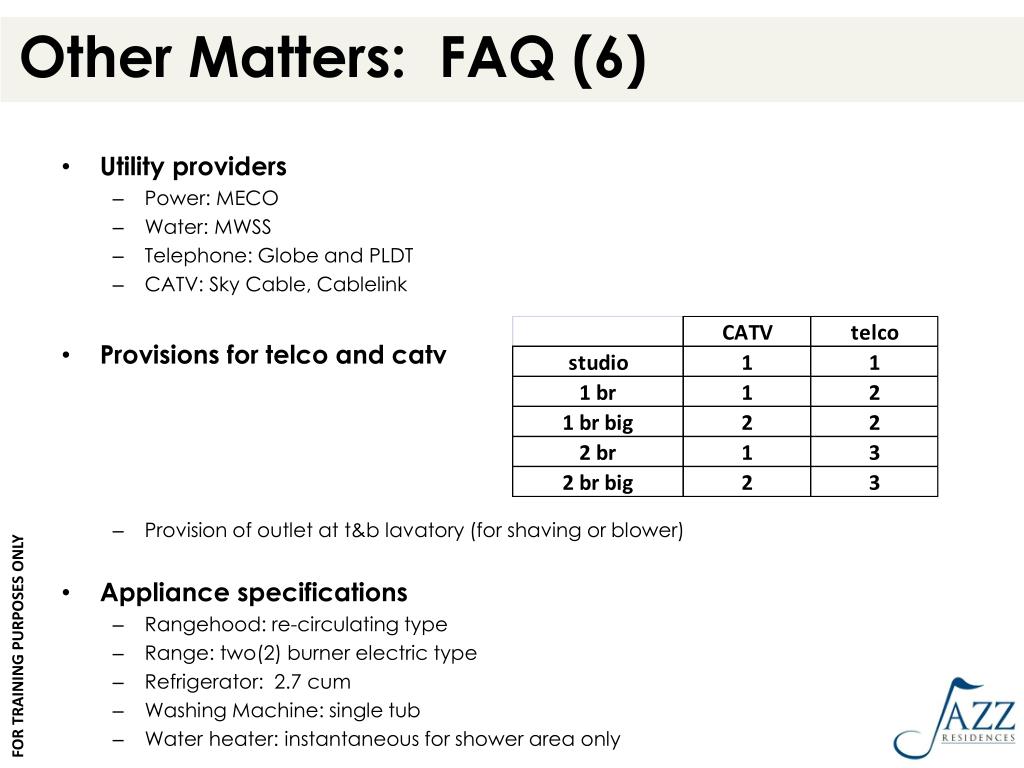 Other Matters: FAQ (6)

• Utility providers
– Power: MECO
– Water: MWSS
– Telephone: Globe and PLDT
– CATV: Sky Cable, Cablelink

• Provisions for telco and catv

| | CATV | telco |
|---|---|---|
| studio | 1 | 1 |
| 1 br | 1 | 2 |
| 1 br big | 2 | 2 |
| 2 br | 1 | 3 |
| 2 br big | 2 | 3 |

– Provision of outlet at t&b lavatory (for shaving or blower)

• Appliance specifications
– Rangehood: re-circulating type
– Range: two(2) burner electric type
– Refrigerator: 2.7 cum
– Washing Machine: single tub
– Water heater: instantaneous for shower area only

FOR TRAINING PURPOSES ONLY

JAZZ RESIDENCES